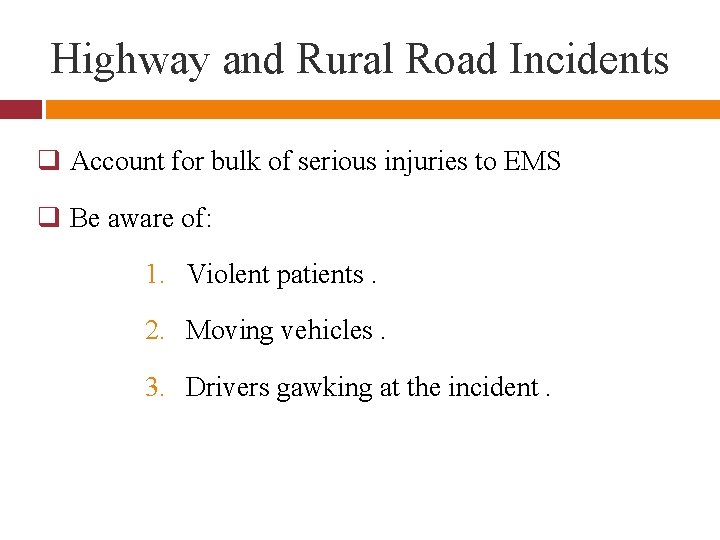 Highway and Rural Road Incidents

❑ Account for bulk of serious injuries to EMS

❑ Be aware of:

1. Violent patients .

2. Moving vehicles .

3. Drivers gawking at the incident .